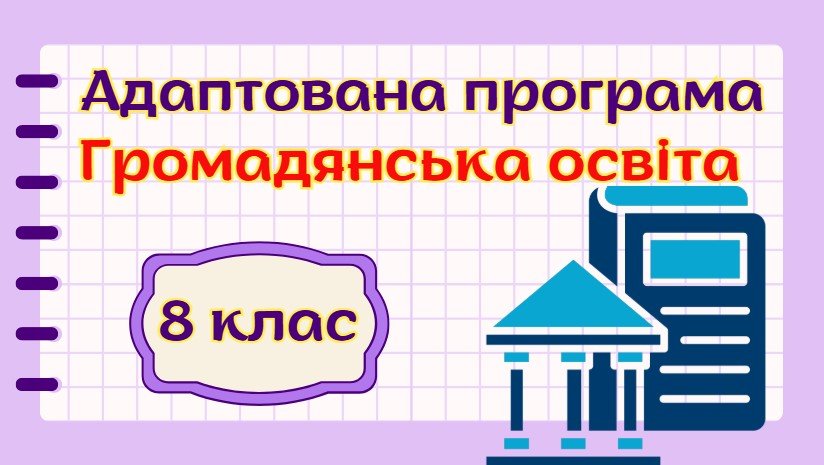 Адаптована програма
Громадянська освіта

8 клас